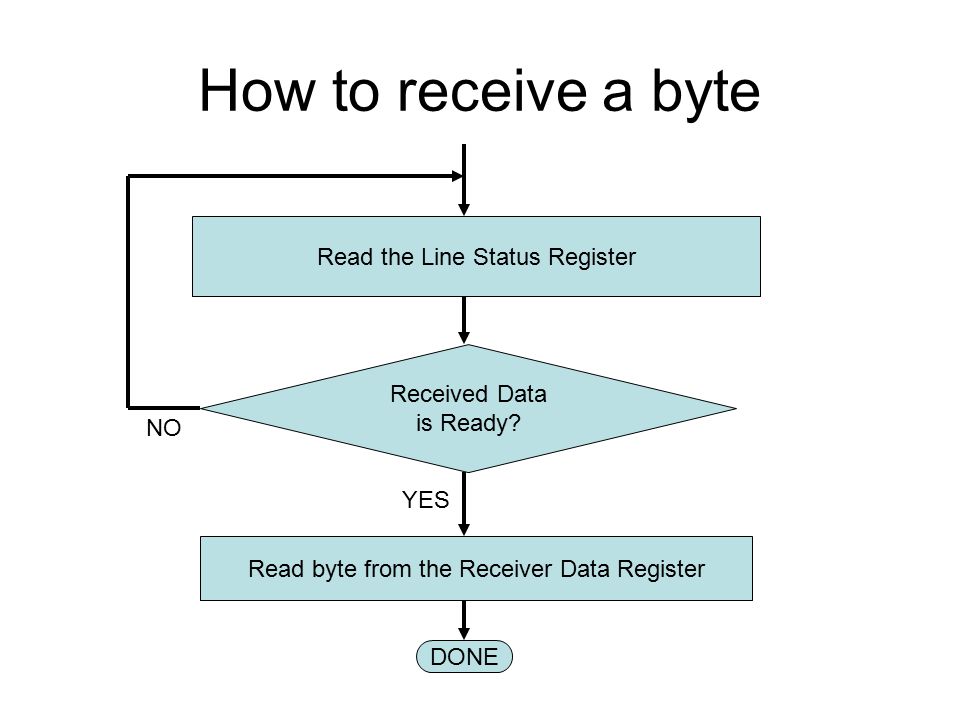 How to receive a byte

Read the Line Status Register

Received Data
is Ready?

NO

YES

Read byte from the Receiver Data Register

DONE